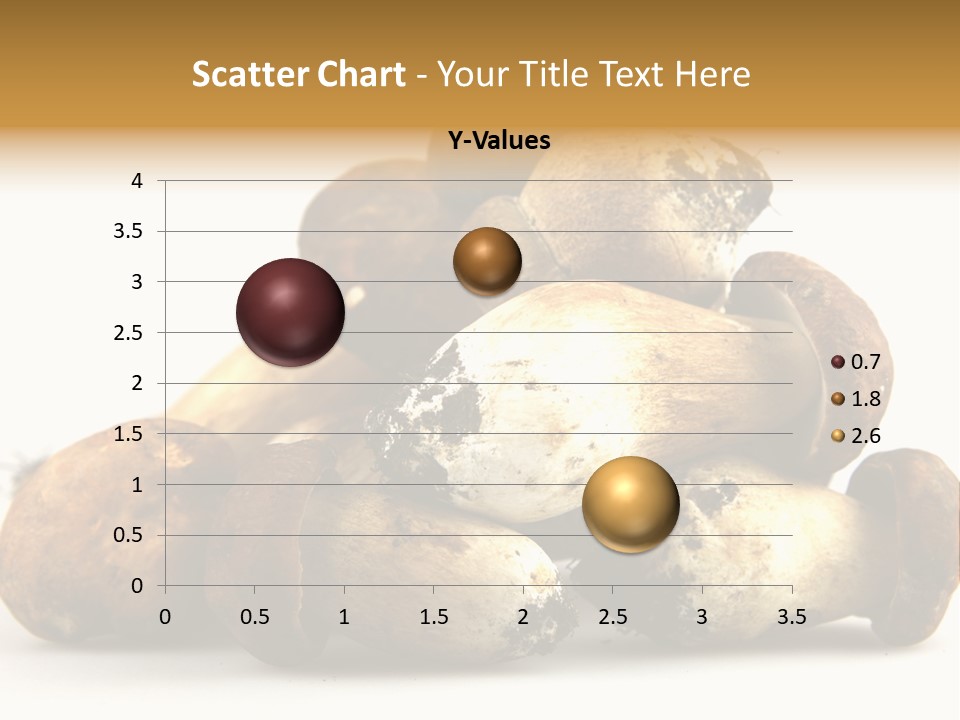 Scatter Chart - Your Title Text Here

Y-Values

4
3.5
3
2.5
2
1.5
1
0.5
0

0 0.5 1 1.5 2 2.5 3 3.5

0.7
1.8
2.6